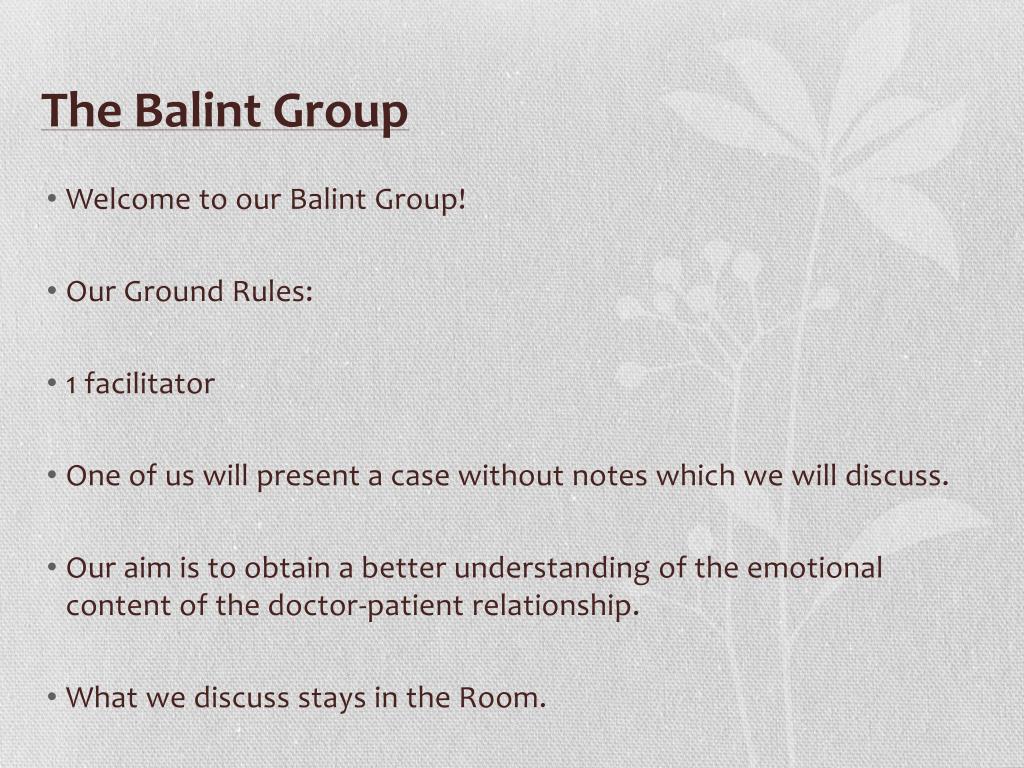 The Balint Group

• Welcome to our Balint Group!

• Our Ground Rules:

• 1 facilitator

• One of us will present a case without notes which we will discuss.

• Our aim is to obtain a better understanding of the emotional content of the doctor-patient relationship.

• What we discuss stays in the Room.